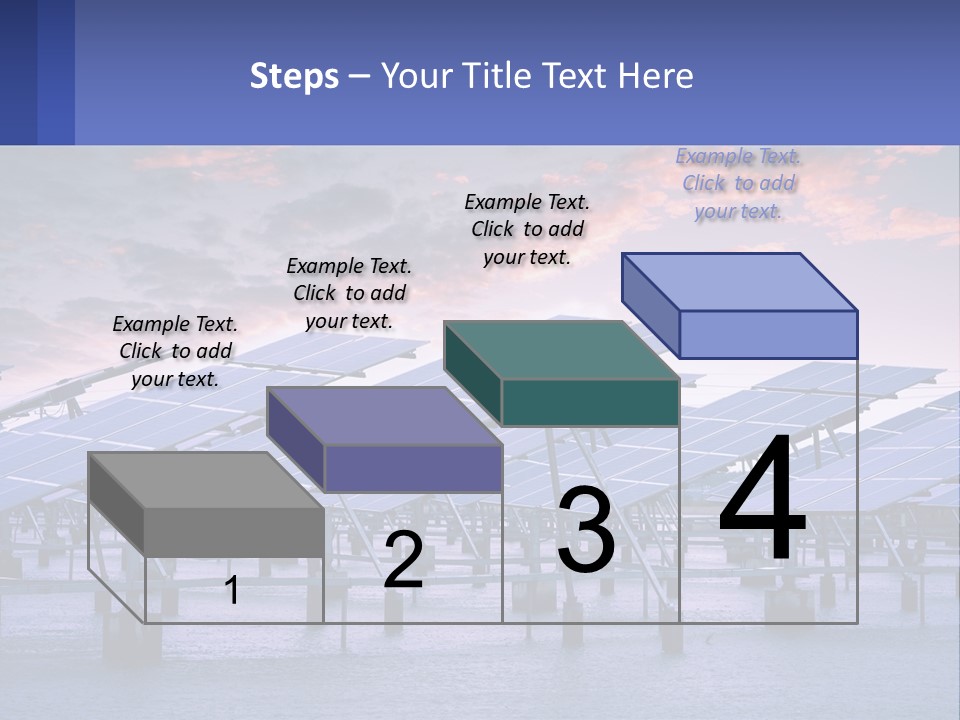 Steps – Your Title Text Here

Example Text.
Click to add
your text.

Example Text.
Click to add
your text.

Example Text.
Click to add
your text.

Example Text.
Click to add
your text.

1

2

3

4